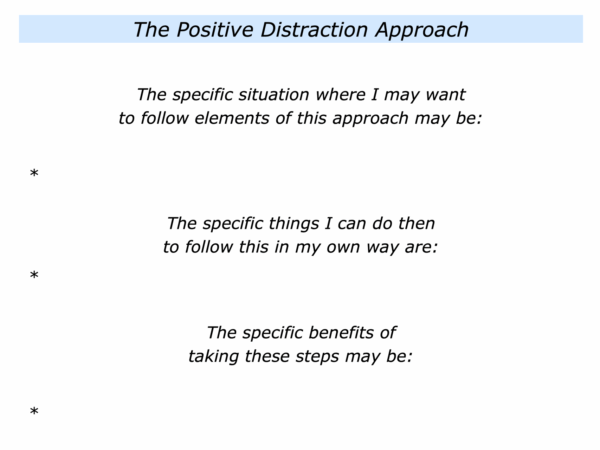 The Positive Distraction Approach

The specific situation where I may want to follow elements of this approach may be:

*

The specific things I can do then to follow this in my own way are:

*

The specific benefits of taking these steps may be:

*